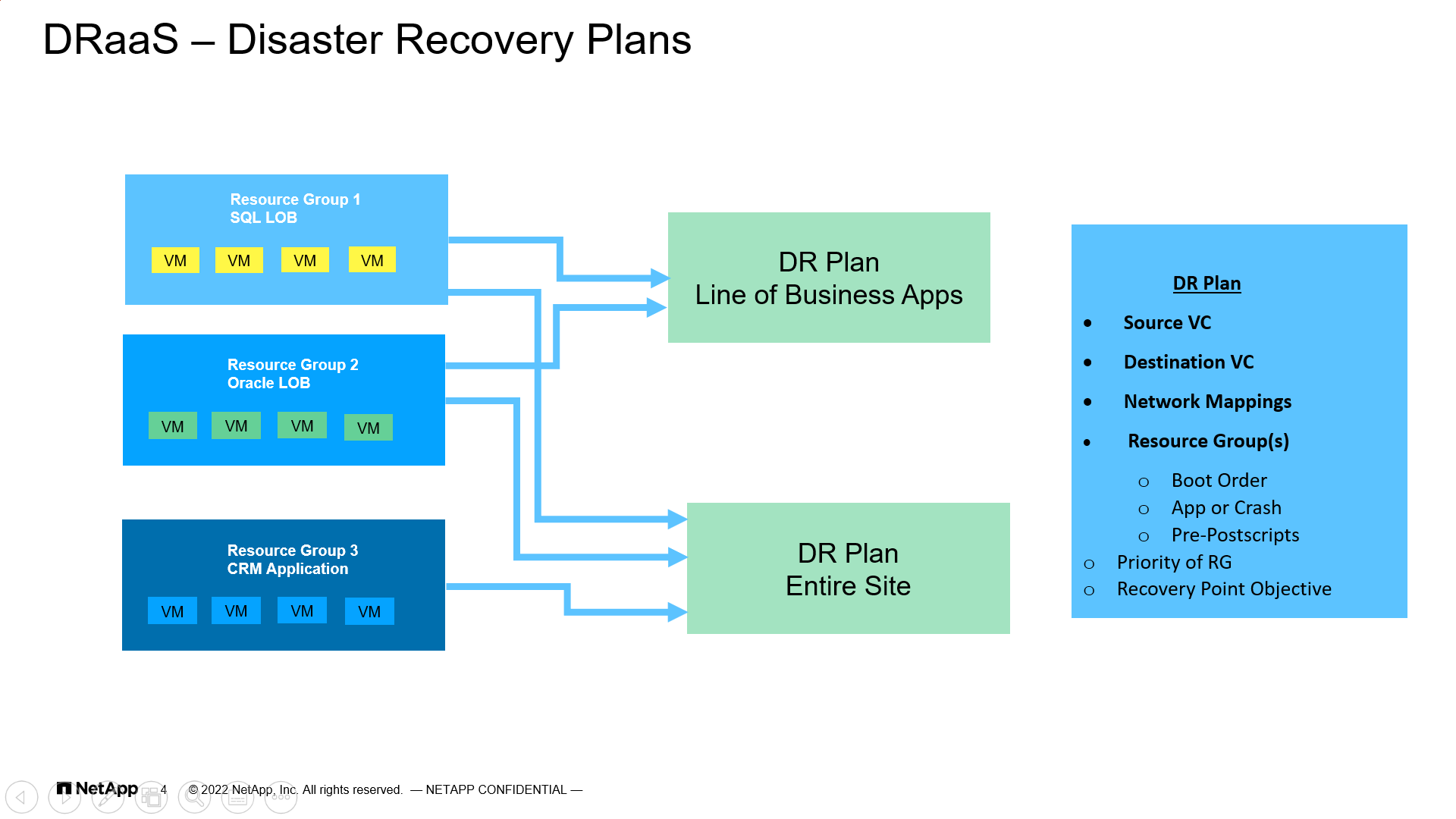 DRaaS – Disaster Recovery Plans

Resource Group 1
SQL LOB

VM VM VM VM

Resource Group 2
Oracle LOB

VM VM VM VM

Resource Group 3
CRM Application

VM VM VM VM

DR Plan
Line of Business Apps

DR Plan
Entire Site

DR Plan

• Source VC
• Destination VC
• Network Mappings
• Resource Group(s)

o Boot Order
o App or Crash
o Pre-Postscripts
o Priority of RG
o Recovery Point Objective

NetApp 4 © 2022 NetApp, Inc. All rights reserved. — NETAPP CONFIDENTIAL —